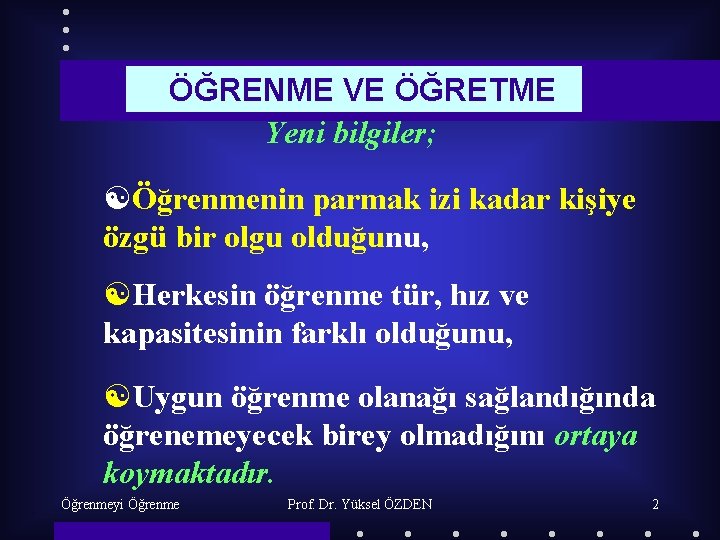 ÖĞRENME VE ÖĞRETME

Yeni bilgiler;

Öğrenmenin parmak izi kadar kişiye özgü bir olgu olduğunu,

Herkesin öğrenme tür, hız ve kapasitesinin farklı olduğunu,

Uygun öğrenme olanağı sağlandığında öğrenemeyecek birey olmadığını ortaya koymaktadır.

Öğrenmeyi Öğrenme

Prof. Dr. Yüksel ÖZDEN

2